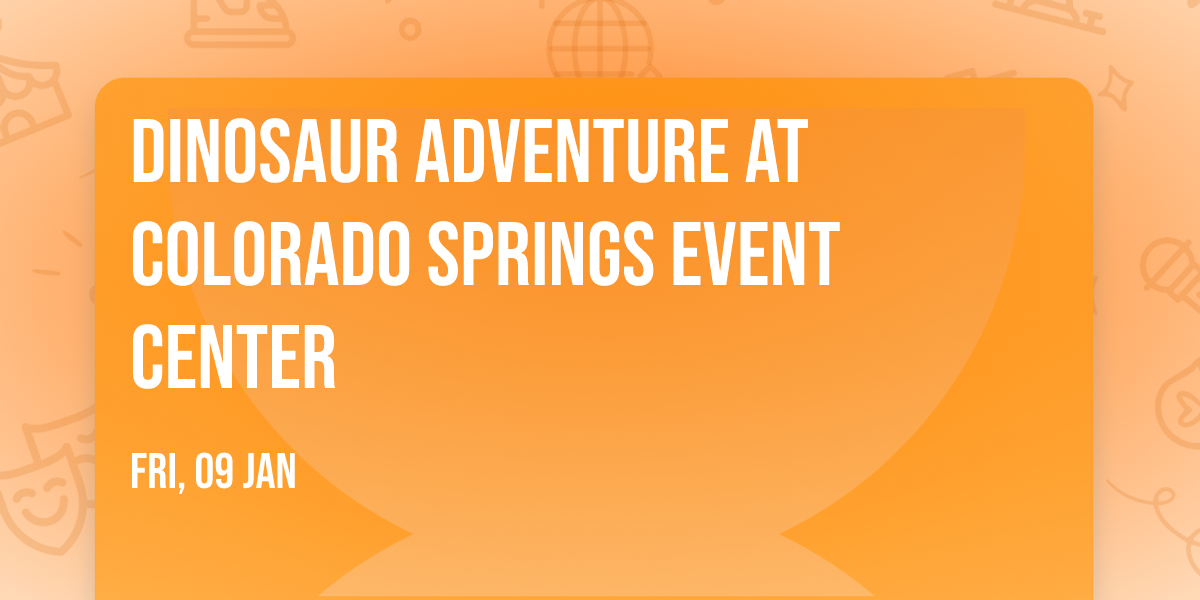 DINOSAUR ADVENTURE AT COLORADO SPRINGS EVENT CENTER

FRI, 09 JAN